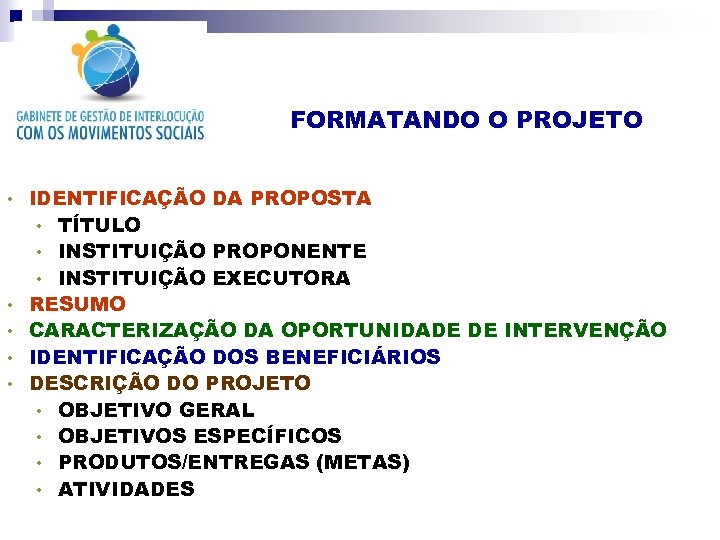 GABINETE DE GESTÃO DE INTERLOCUÇÃO
COM OS MOVIMENTOS SOCIAIS

FORMATANDO O PROJETO

• IDENTIFICAÇÃO DA PROPOSTA
  • TÍTULO
  • INSTITUIÇÃO PROPONENTE
  • INSTITUIÇÃO EXECUTORA
• RESUMO
• CARACTERIZAÇÃO DA OPORTUNIDADE DE INTERVENÇÃO
• IDENTIFICAÇÃO DOS BENEFICIÁRIOS
• DESCRIÇÃO DO PROJETO
  • OBJETIVO GERAL
  • OBJETIVOS ESPECÍFICOS
  • PRODUTOS/ENTREGAS (METAS)
  • ATIVIDADES